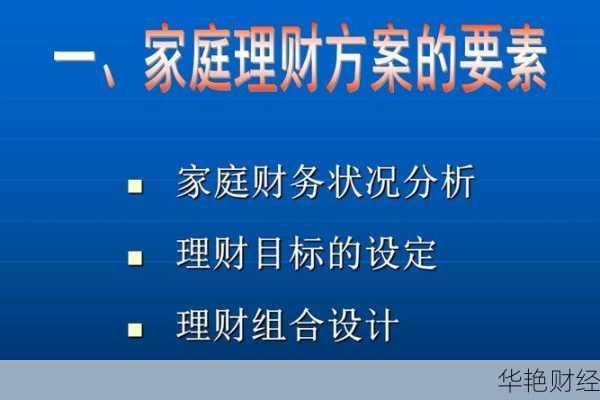 一、家庭理财方案的要素

▪ 家庭财务状况分析

▪ 理财目标的设定

▪ 理财组合设计

华艳财经